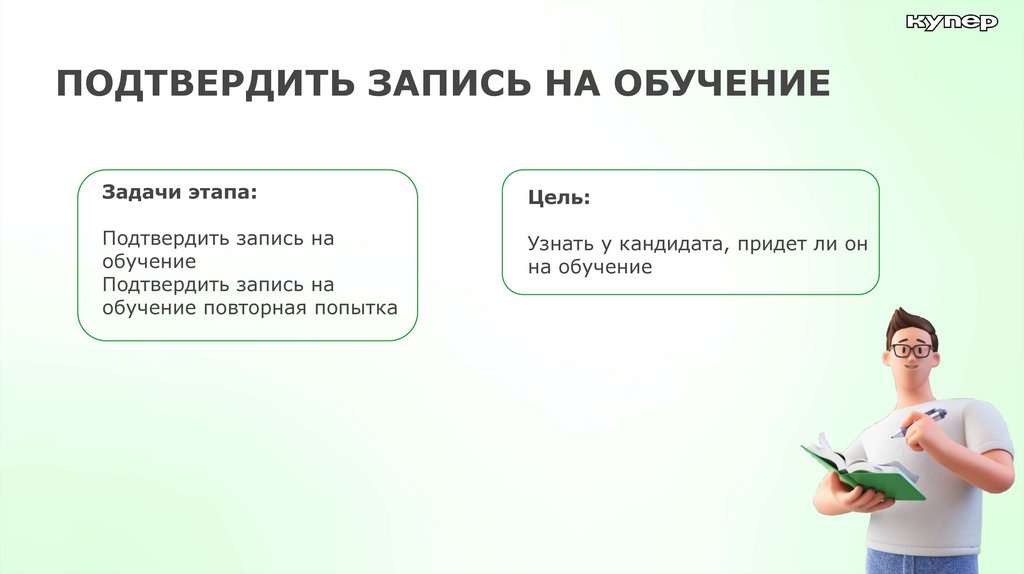 купер

ПОДТВЕРДИТЬ ЗАПИСЬ НА ОБУЧЕНИЕ

Задачи этапа:

Подтвердить запись на обучение
Подтвердить запись на обучение повторная попытка

Цель:

Узнать у кандидата, придет ли он на обучение